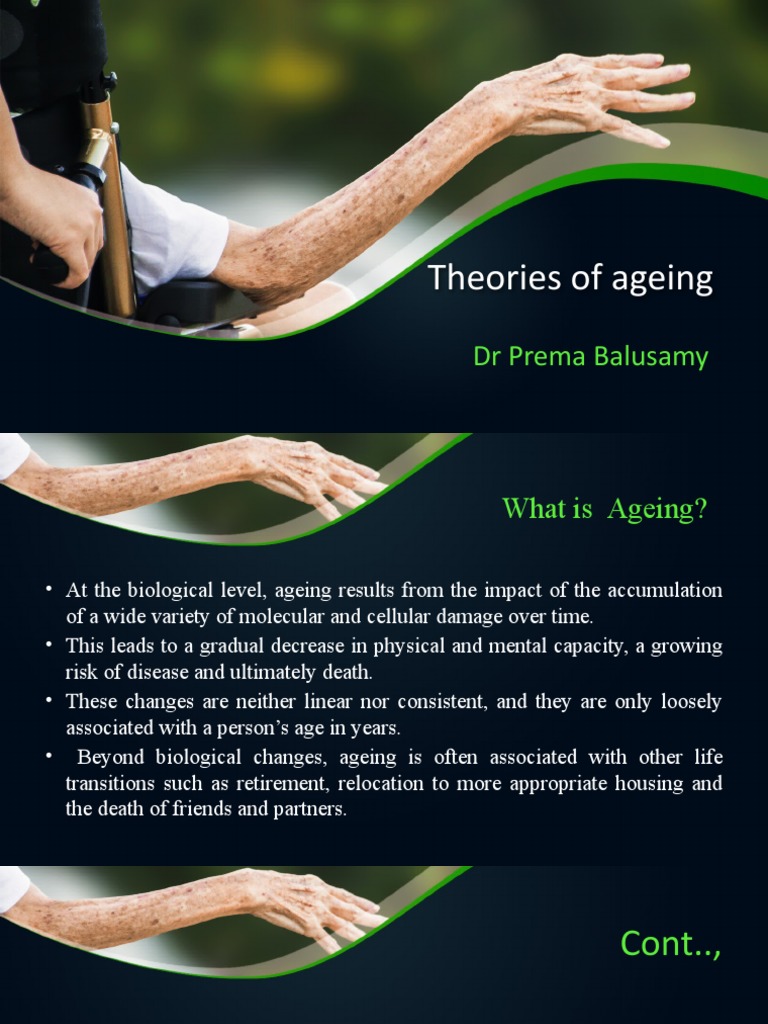 Theories of ageing

Dr Prema Balusamy

What is Ageing?

• At the biological level, ageing results from the impact of the accumulation of a wide variety of molecular and cellular damage over time.
• This leads to a gradual decrease in physical and mental capacity, a growing risk of disease and ultimately death.
• These changes are neither linear nor consistent, and they are only loosely associated with a person's age in years.
• Beyond biological changes, ageing is often associated with other life transitions such as retirement, relocation to more appropriate housing and the death of friends and partners.

Cont..,